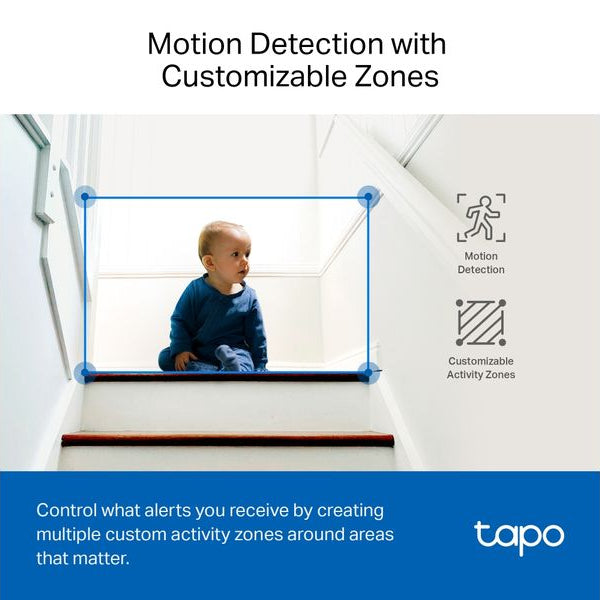 Motion Detection with Customizable Zones

Motion Detection

Customizable Activity Zones

Control what alerts you receive by creating multiple custom activity zones around areas that matter.

tapo